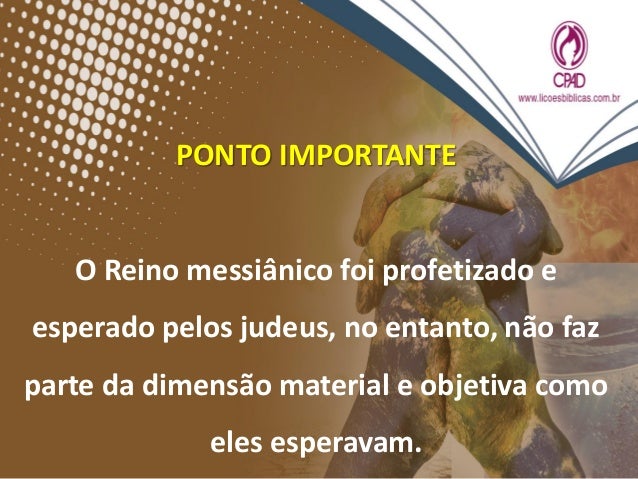 CPAD
www.licoesbiblicas.com.br

PONTO IMPORTANTE

O Reino messiânico foi profetizado e esperado pelos judeus, no entanto, não faz parte da dimensão material e objetiva como eles esperavam.